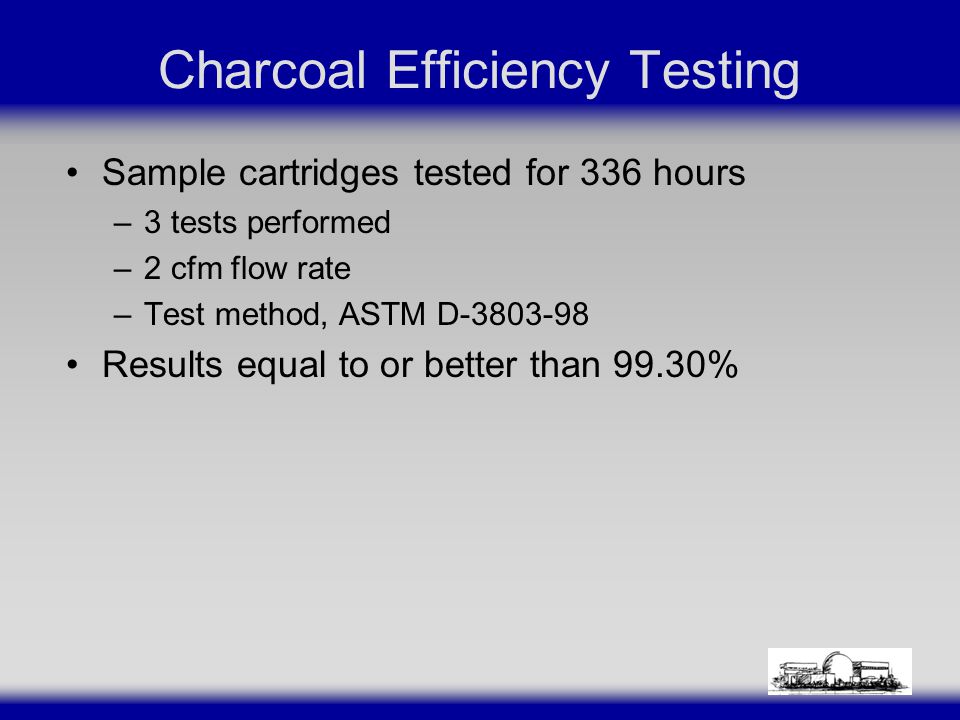 Charcoal Efficiency Testing

• Sample cartridges tested for 336 hours
– 3 tests performed
– 2 cfm flow rate
– Test method, ASTM D-3803-98
• Results equal to or better than 99.30%